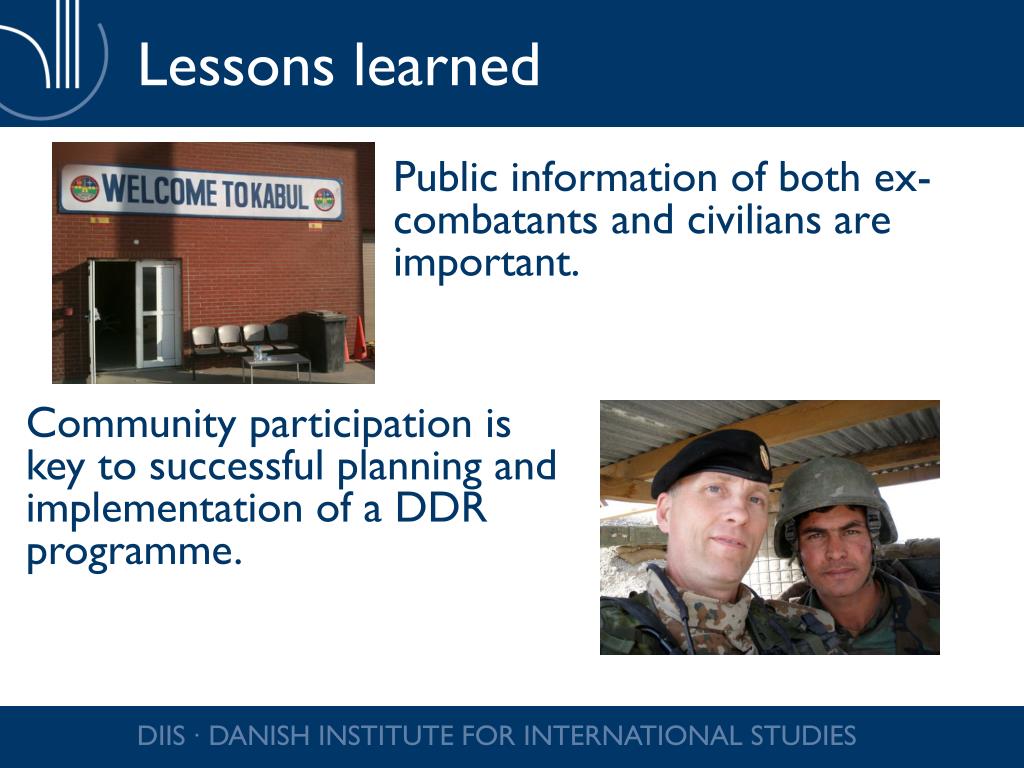 Lessons learned

WELCOME TO KABUL

Public information of both ex-combatants and civilians are important.

Community participation is key to successful planning and implementation of a DDR programme.

DIIS · DANISH INSTITUTE FOR INTERNATIONAL STUDIES